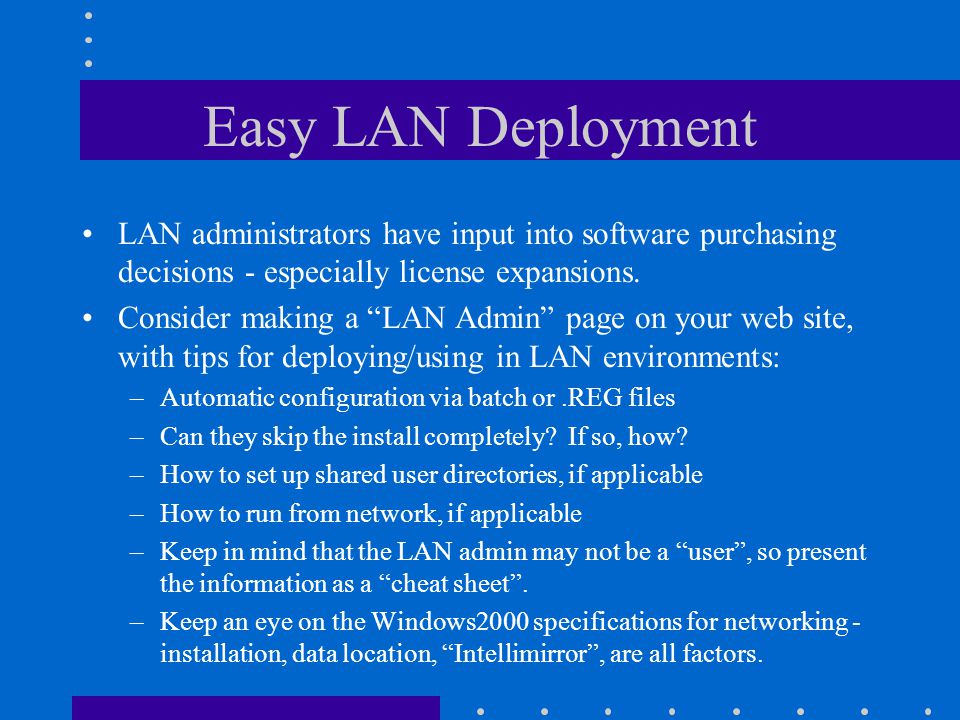 Easy LAN Deployment

• LAN administrators have input into software purchasing decisions - especially license expansions.

• Consider making a “LAN Admin” page on your web site, with tips for deploying/using in LAN environments:

– Automatic configuration via batch or .REG files

– Can they skip the install completely? If so, how?

– How to set up shared user directories, if applicable

– How to run from network, if applicable

– Keep in mind that the LAN admin may not be a “user”, so present the information as a “cheat sheet”.

– Keep an eye on the Windows2000 specifications for networking - installation, data location, “Intellimirror”, are all factors.